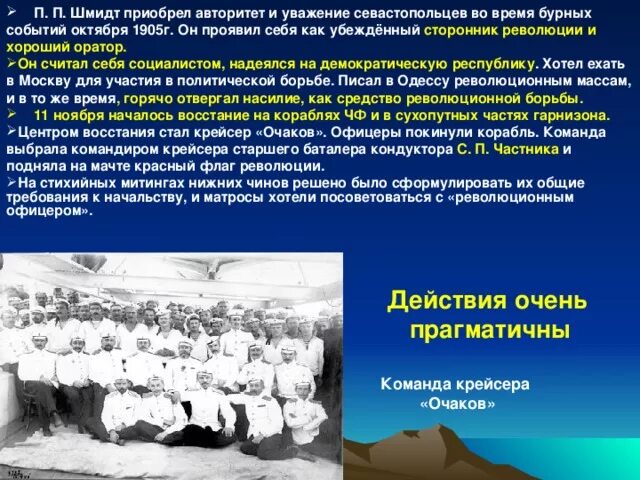 ➢ П. П. Шмидт приобрел авторитет и уважение севастопольцев во время бурных событий октября 1905г. Он проявил себя как убеждённый сторонник революции и хороший оратор.

➢Он считал себя социалистом, надеялся на демократическую республику. Хотел ехать в Москву для участия в политической борьбе. Писал в Одессу революционным массам, и в то же время, горячо отвергал насилие, как средство революционной борьбы.

➢ 11 ноября началось восстание на кораблях ЧФ и в сухопутных частях гарнизона.

➢Центром восстания стал крейсер «Очаков». Офицеры покинули корабль. Команда выбрала командиром крейсера старшего баталера кондуктора С. П. Частника и подняла на мачте красный флаг революции.

➢На стихийных митингах нижних чинов решено было сформулировать их общие требования к начальству, и матросы хотели посоветоваться с «революционным офицером».

Действия очень прагматичны

Команда крейсера «Очаков»